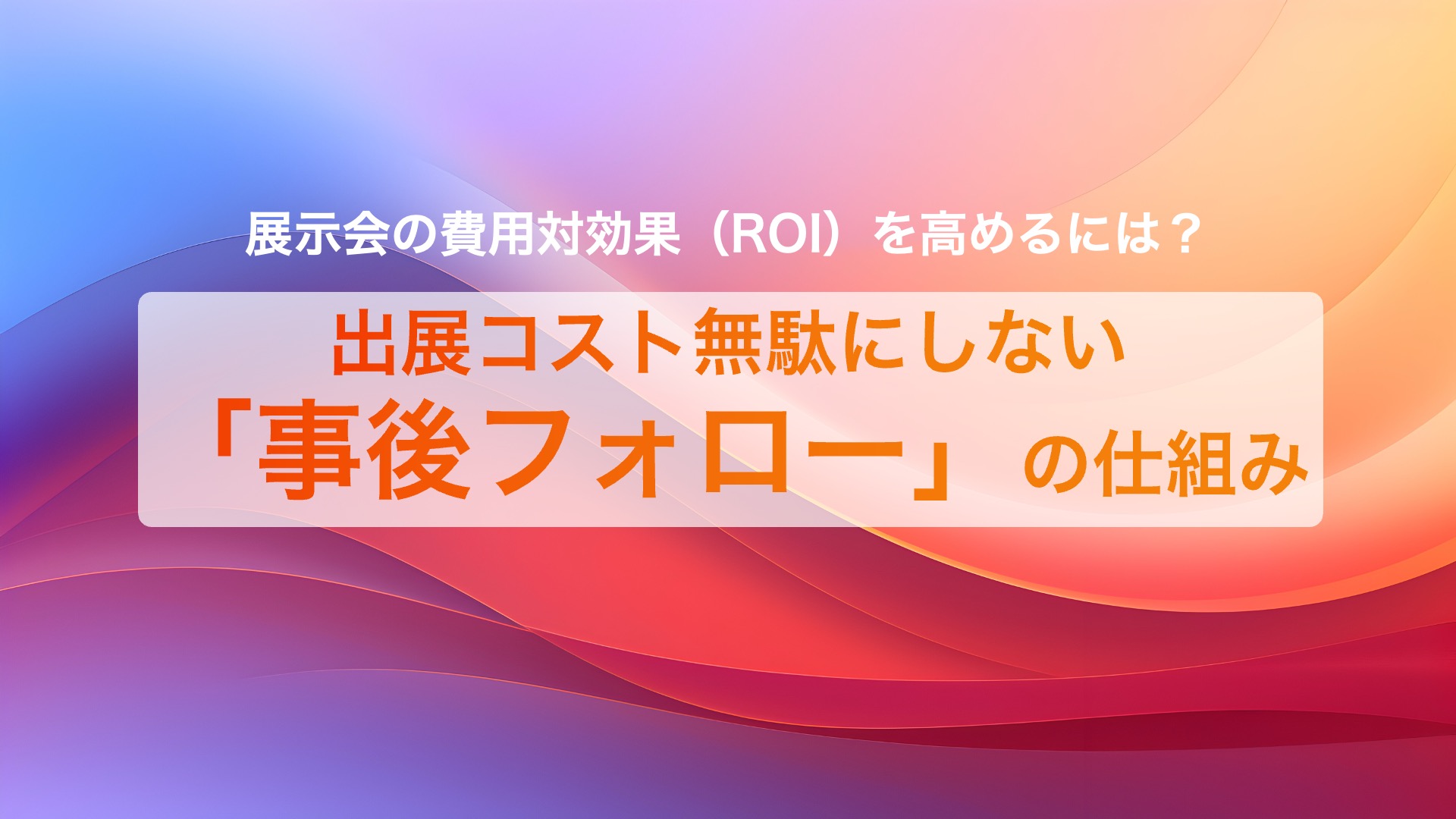 展示会の費用対効果（ROI）を高めるには？

出展コスト無駄にしない
「事後フォロー」の仕組み